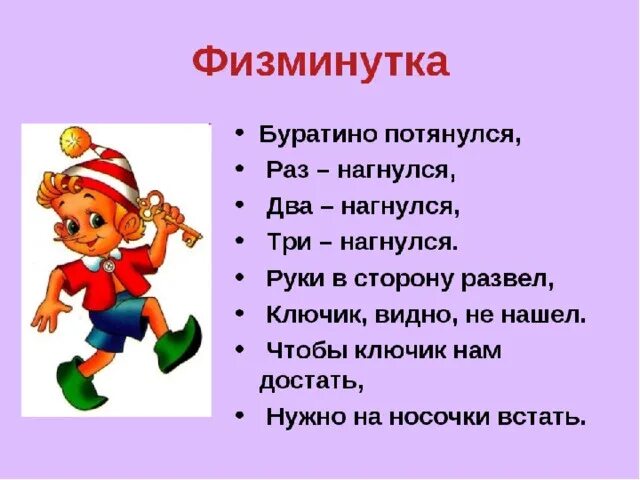 Физминутка

• Буратино потянулся,
• Раз – нагнулся,
• Два – нагнулся,
• Три – нагнулся.
• Руки в сторону развел,
• Ключик, видно, не нашел.
• Чтобы ключик нам достать,
• Нужно на носочки встать.